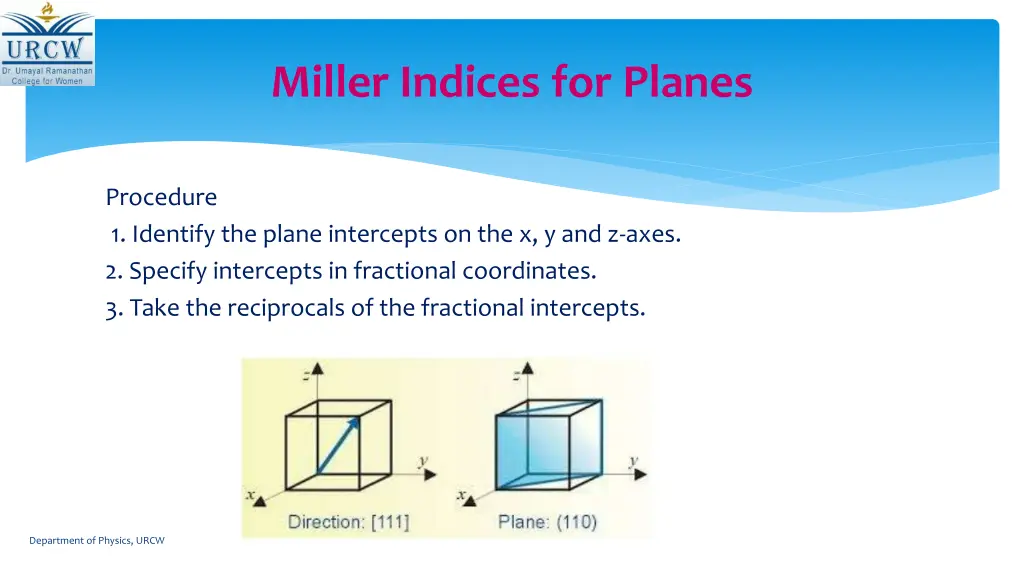 URCW
Dr. Umayal Ramanathan College for Women

Miller Indices for Planes

Procedure
1. Identify the plane intercepts on the x, y and z-axes.
2. Specify intercepts in fractional coordinates.
3. Take the reciprocals of the fractional intercepts.

z
y
x
Direction: [111]

z
y
x
Plane: (110)

Department of Physics, URCW